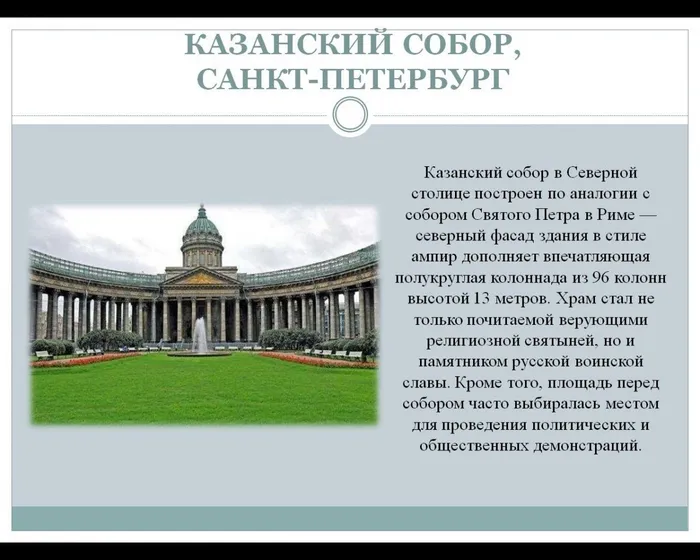 КАЗАНСКИЙ СОБОР, САНКТ-ПЕТЕРБУРГ

Казанский собор в Северной столице построен по аналогии с собором Святого Петра в Риме — северный фасад здания в стиле ампир дополняет впечатляющая полукруглая колоннада из 96 колонн высотой 13 метров. Храм стал не только почитаемой верующими религиозной святыней, но и памятником русской воинской славы. Кроме того, площадь перед собором часто выбиралась местом для проведения политических и общественных демонстраций.